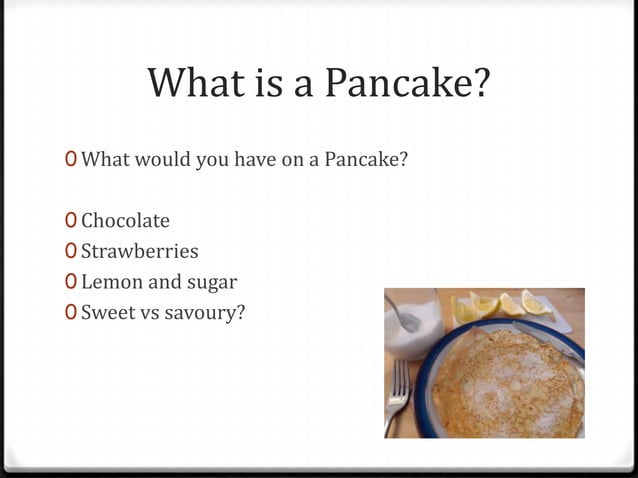 What is a Pancake?

0 What would you have on a Pancake?

0 Chocolate
0 Strawberries
0 Lemon and sugar
0 Sweet vs savoury?